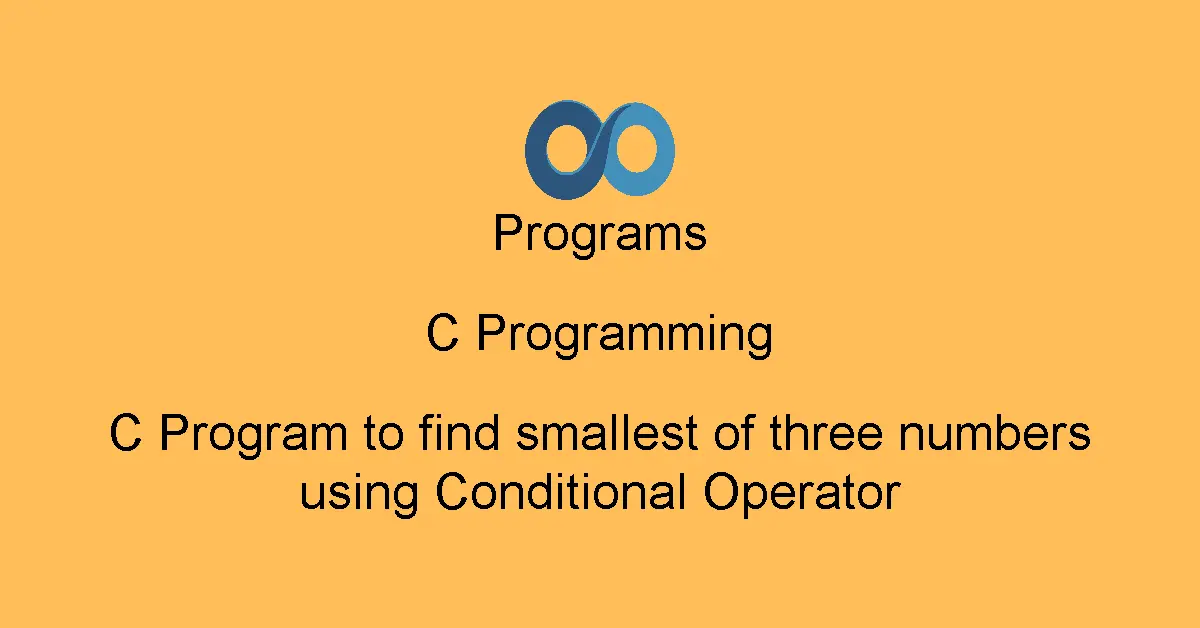 Programs

C Programming

C Program to find smallest of three numbers using Conditional Operator